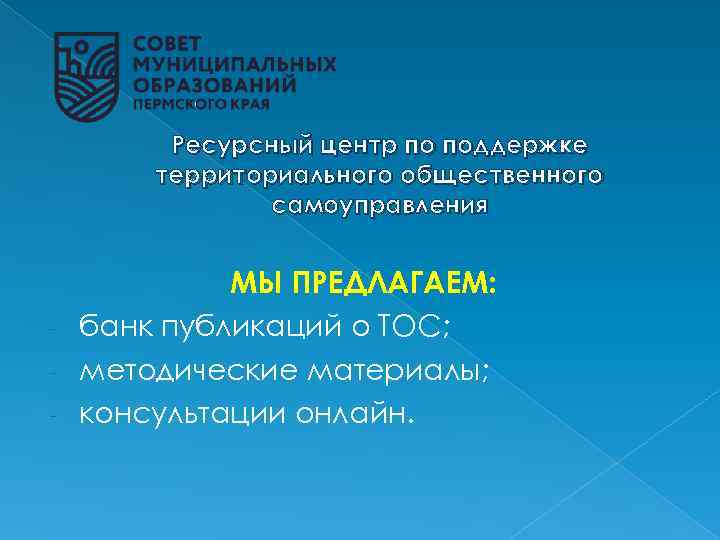 СОВЕТ
МУНИЦИПАЛЬНЫХ
ОБРАЗОВАНИЙ
ПЕРМСКОГО КРАЯ

Ресурсный центр по поддержке территориального общественного самоуправления

МЫ ПРЕДЛАГАЕМ:

- банк публикаций о ТОС;
- методические материалы;
- консультации онлайн.